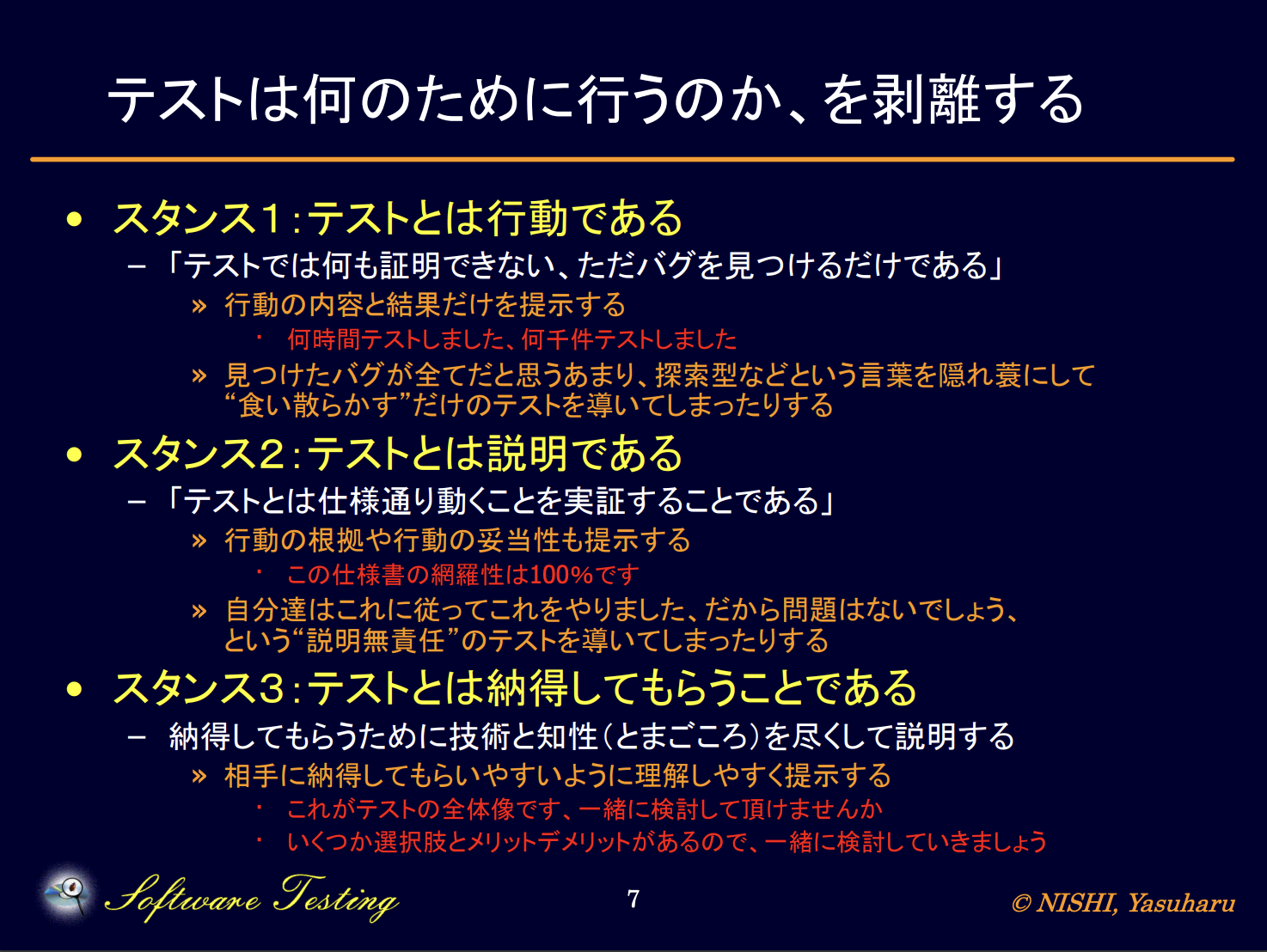 テストは何のために行うのか、を剥離する

• スタンス1：テストとは行動である
– 「テストでは何も証明できない、ただバグを見つけるだけである」
» 行動の内容と結果だけを提示する
・ 何時間テストしました、何千件テストしました
» 見つけたバグが全てだと思うあまり、探索型などという言葉を隠れ蓑にして“食い散らかす”だけのテストを導いてしまったりする

• スタンス2：テストとは説明である
– 「テストとは仕様通り動くことを実証することである」
» 行動の根拠や行動の妥当性も提示する
・ この仕様書の網羅性は100%です
» 自分達はこれに従ってこれをやりました、だから問題はないでしょう、という“説明無責任”のテストを導いてしまったりする

• スタンス3：テストとは納得してもらうことである
– 納得してもらうために技術と知性（とまごころ）を尽くして説明する
» 相手に納得してもらいやすいように理解しやすく提示する
・ これがテストの全体像です、一緒に検討して頂けませんか
・ いくつか選択肢とメリットデメリットがあるので、一緒に検討していきましょう

Software Testing
7
© NISHI, Yasuharu